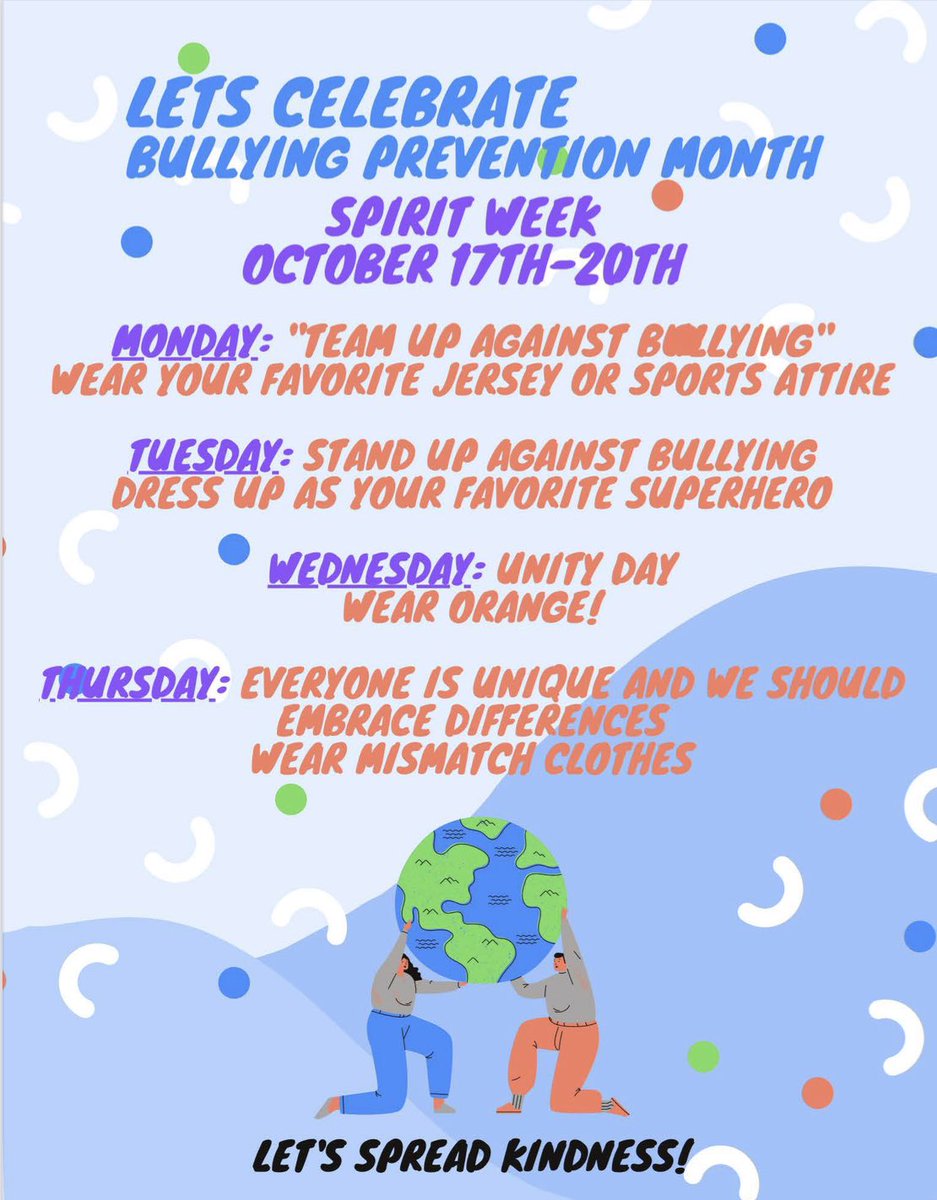 LETS CELEBRATE
BULLYING PREVENTION MONTH

SPIRIT WEEK
OCTOBER 17TH-20TH

MONDAY: "TEAM UP AGAINST BULLYING"
WEAR YOUR FAVORITE JERSEY OR SPORTS ATTIRE

TUESDAY: STAND UP AGAINST BULLYING
DRESS UP AS YOUR FAVORITE SUPERHERO

WEDNESDAY: UNITY DAY
WEAR ORANGE!

THURSDAY: EVERYONE IS UNIQUE AND WE SHOULD EMBRACE DIFFERENCES
WEAR MISMATCH CLOTHES

LET'S SPREAD KINDNESS!